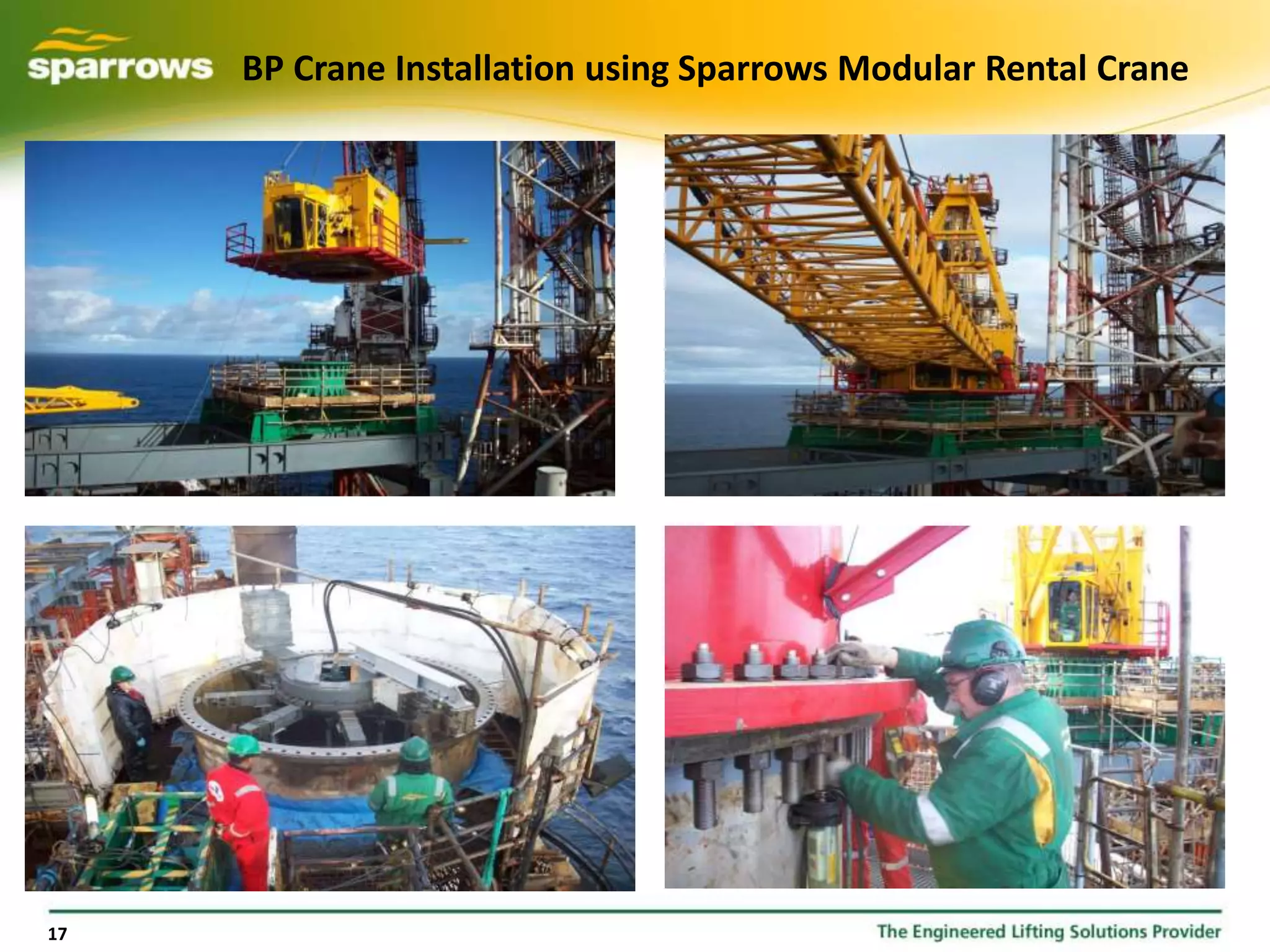 sparrows

BP Crane Installation using Sparrows Modular Rental Crane

17

The Engineered Lifting Solutions Provider